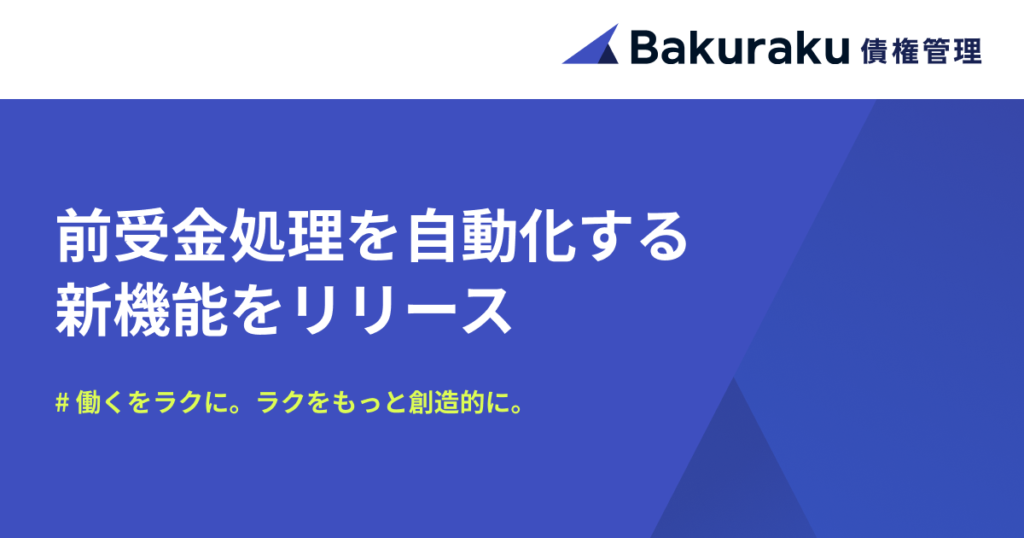 Bakuraku 債権管理

前受金処理を自動化する
新機能をリリース

# 働くをラクに。ラクをもっと創造的に。